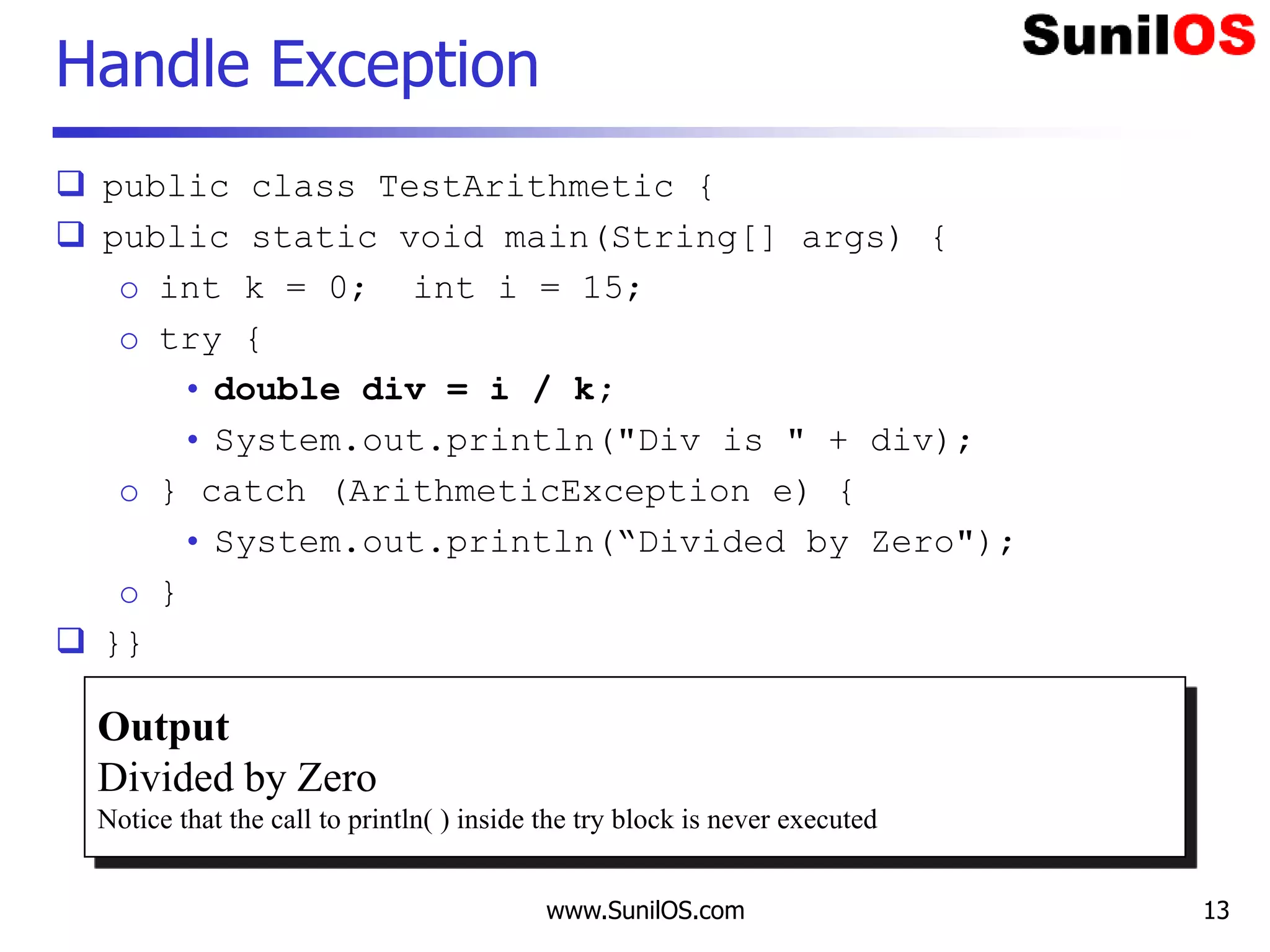 Handle Exception

SunilOS

public class TestArithmetic {
public static void main(String[] args) {
int k = 0;  int i = 15;
try {
double div = i / k;
System.out.println("Div is " + div);
} catch (ArithmeticException e) {
System.out.println(“Divided by Zero");
}
}}

Output
Divided by Zero
Notice that the call to println( ) inside the try block is never executed

www.SunilOS.com

13